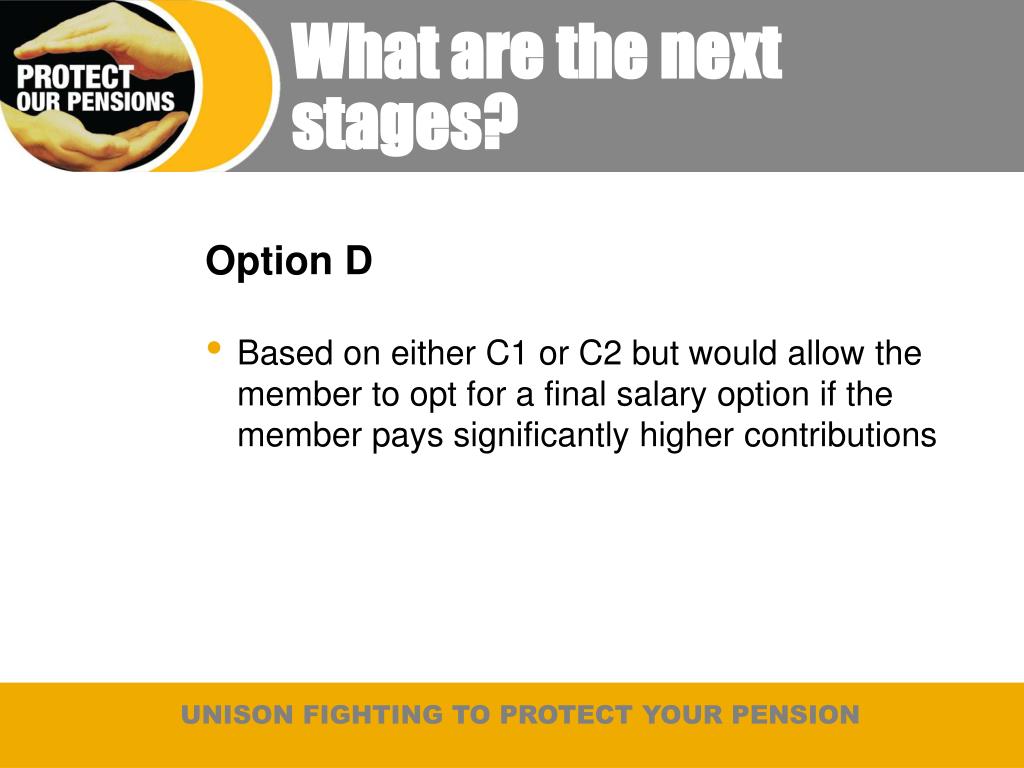 PROTECT OUR PENSIONS

What are the next stages?

Option D

• Based on either C1 or C2 but would allow the member to opt for a final salary option if the member pays significantly higher contributions

UNISON FIGHTING TO PROTECT YOUR PENSION